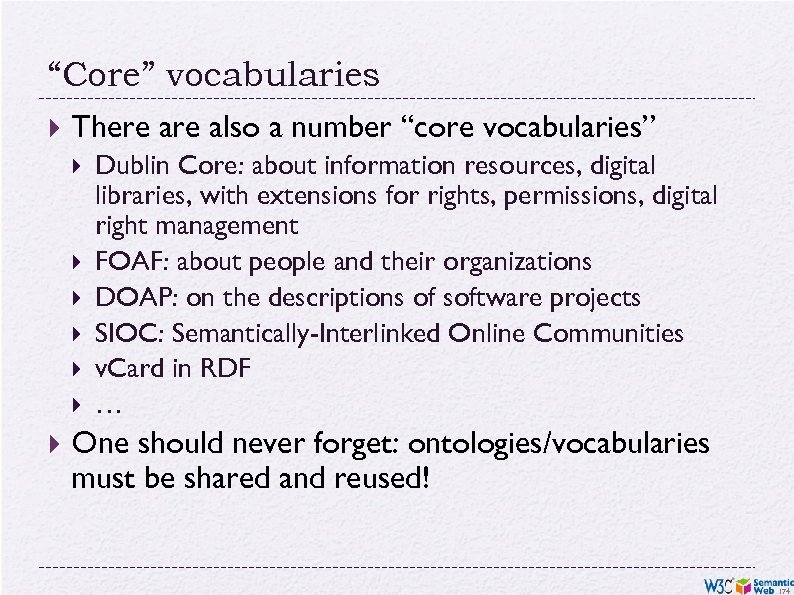 “Core” vocabularies

There are also a number “core vocabularies”

Dublin Core: about information resources, digital libraries, with extensions for rights, permissions, digital right management

FOAF: about people and their organizations

DOAP: on the descriptions of software projects

SIOC: Semantically-Interlinked Online Communities

vCard in RDF

…

One should never forget: ontologies/vocabularies must be shared and reused!

W3C Semantic Web 174